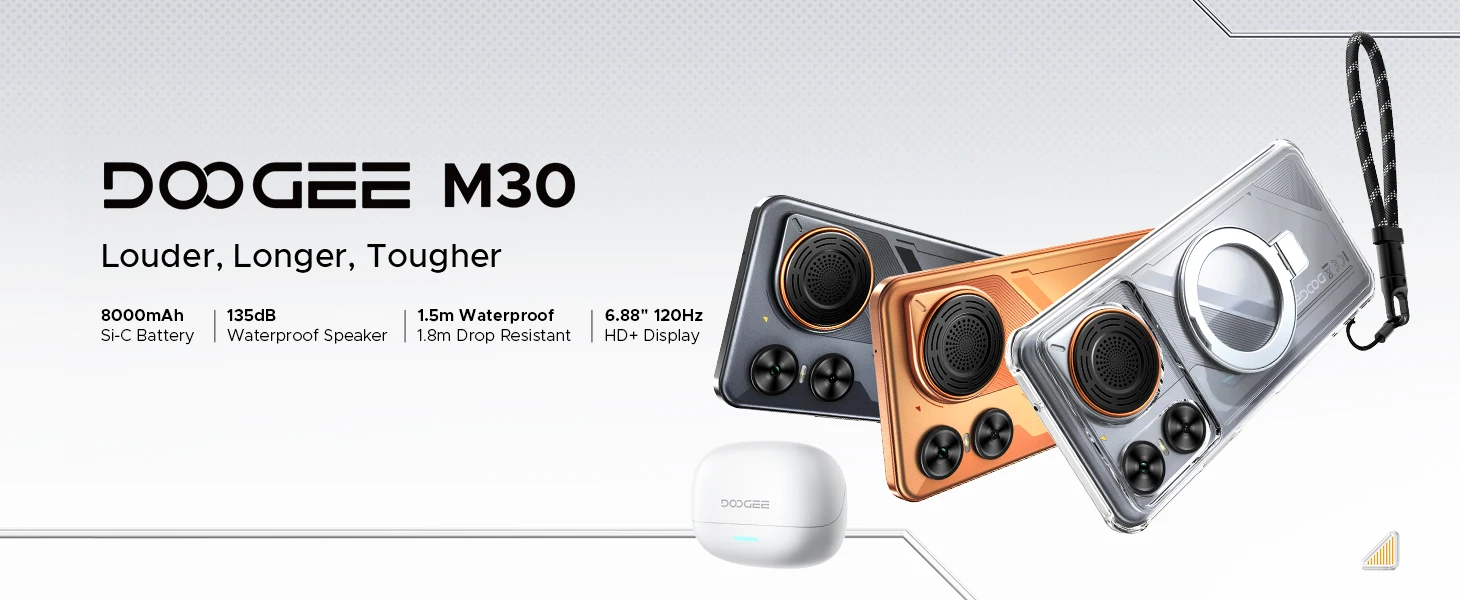 DOOGEE M30

Louder, Longer, Tougher

8000mAh
Si-C Battery

135dB
Waterproof Speaker

1.5m Waterproof
1.8m Drop Resistant

6.88" 120Hz
HD+ Display

DOOGEE